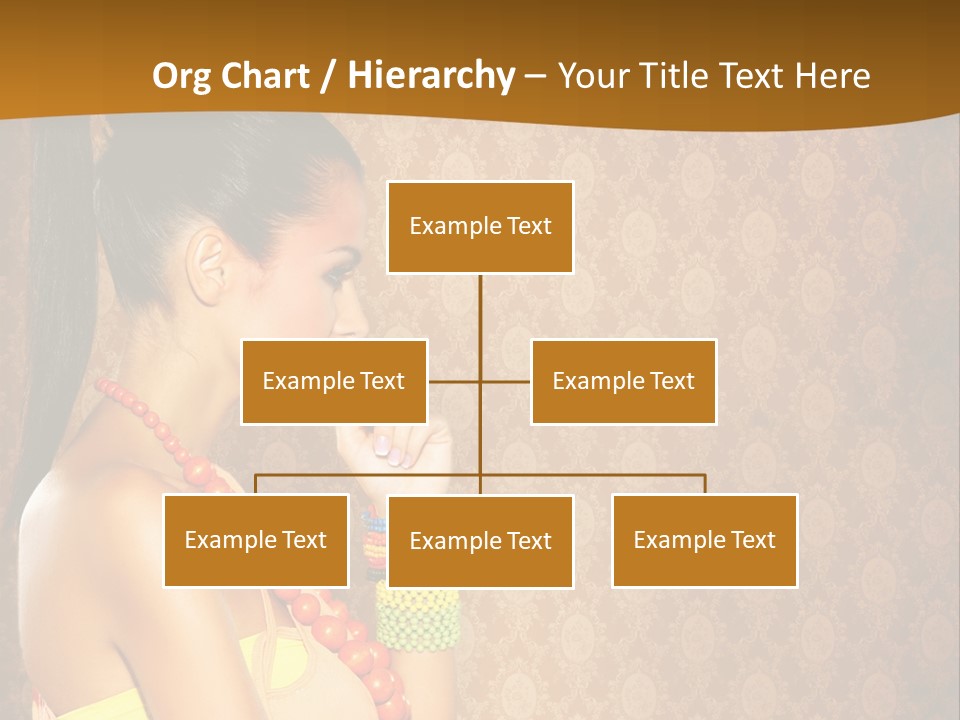 Org Chart / Hierarchy – Your Title Text Here

Example Text

Example Text

Example Text

Example Text

Example Text

Example Text